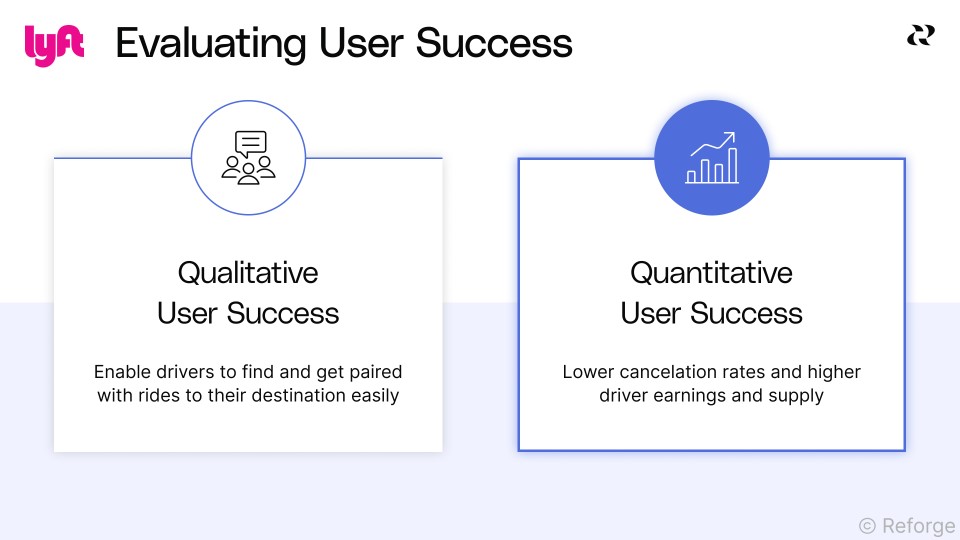 lyft Evaluating User Success

Qualitative User Success

Enable drivers to find and get paired with rides to their destination easily

Quantitative User Success

Lower cancelation rates and higher driver earnings and supply

© Reforge